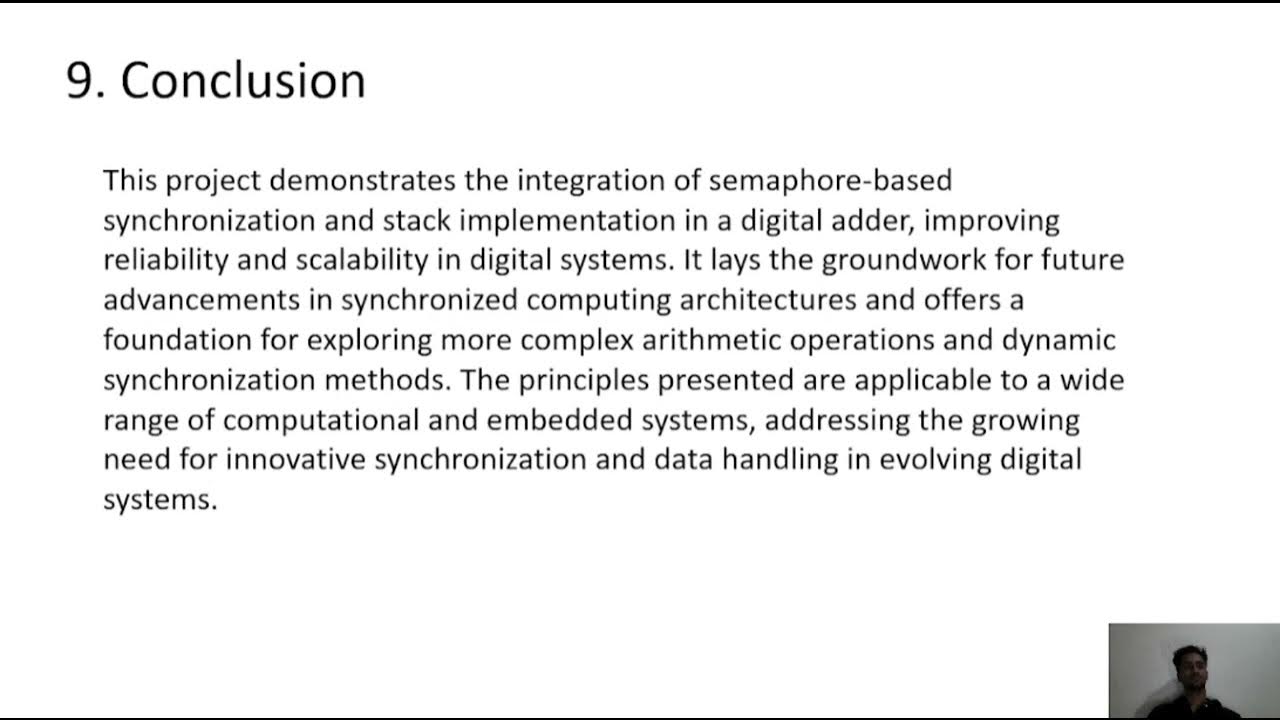 9. Conclusion

This project demonstrates the integration of semaphore-based synchronization and stack implementation in a digital adder, improving reliability and scalability in digital systems. It lays the groundwork for future advancements in synchronized computing architectures and offers a foundation for exploring more complex arithmetic operations and dynamic synchronization methods. The principles presented are applicable to a wide range of computational and embedded systems, addressing the growing need for innovative synchronization and data handling in evolving digital systems.